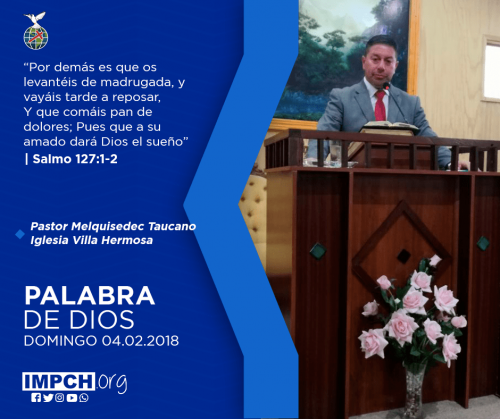 “Por demás es que os levantéis de madrugada, y vayáis tarde a reposar,
Y que comáis pan de dolores; Pues que a su amado dará Dios el sueño”
| Salmo 127:1-2

Pastor Melquisedec Taucano
Iglesia Villa Hermosa

PALABRA
DE DIOS
DOMINGO 04.02.2018

IMPCH.org